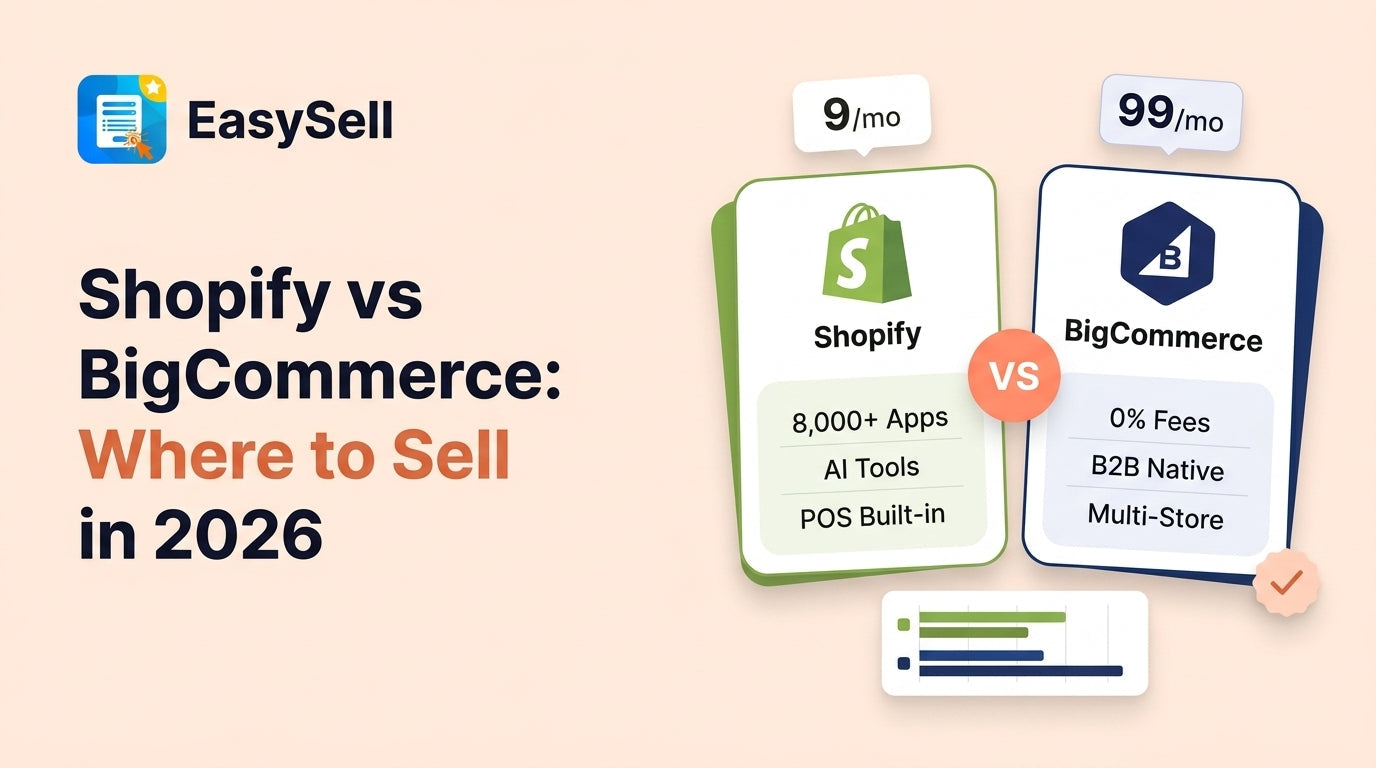 EasySell

Shopify vs BigCommerce: Where to Sell in 2026

9/mo

S

Shopify

8,000+ Apps
AI Tools
POS Built-in

VS

99/mo

B

BigCommerce

0% Fees
B2B Native
Multi-Store